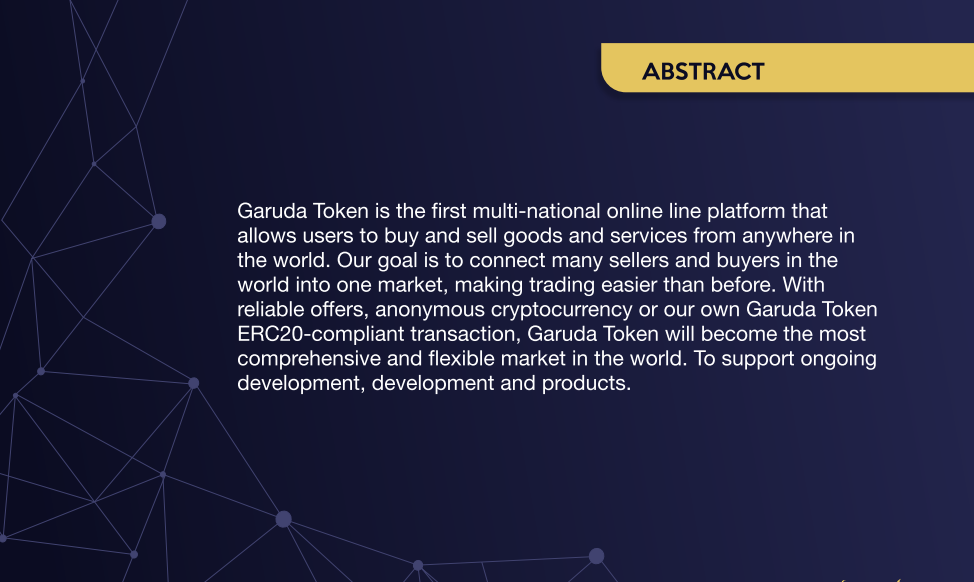 ABSTRACT

Garuda Token is the first multi-national online line platform that allows users to buy and sell goods and services from anywhere in the world. Our goal is to connect many sellers and buyers in the world into one market, making trading easier than before. With reliable offers, anonymous cryptocurrency or our own Garuda Token ERC20-compliant transaction, Garuda Token will become the most comprehensive and flexible market in the world. To support ongoing development, development and products.